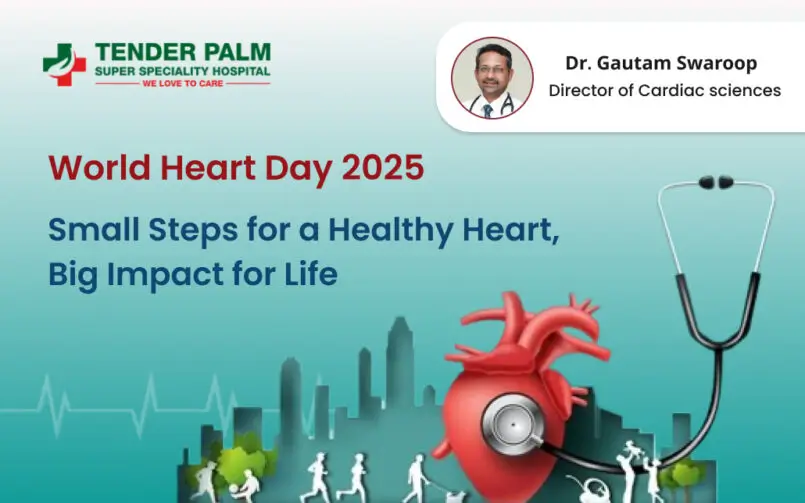 TENDER PALM
SUPER SPECIALITY HOSPITAL
WE LOVE TO CARE

Dr. Gautam Swaroop
Director of Cardiac sciences

World Heart Day 2025

Small Steps for a Healthy Heart, Big Impact for Life